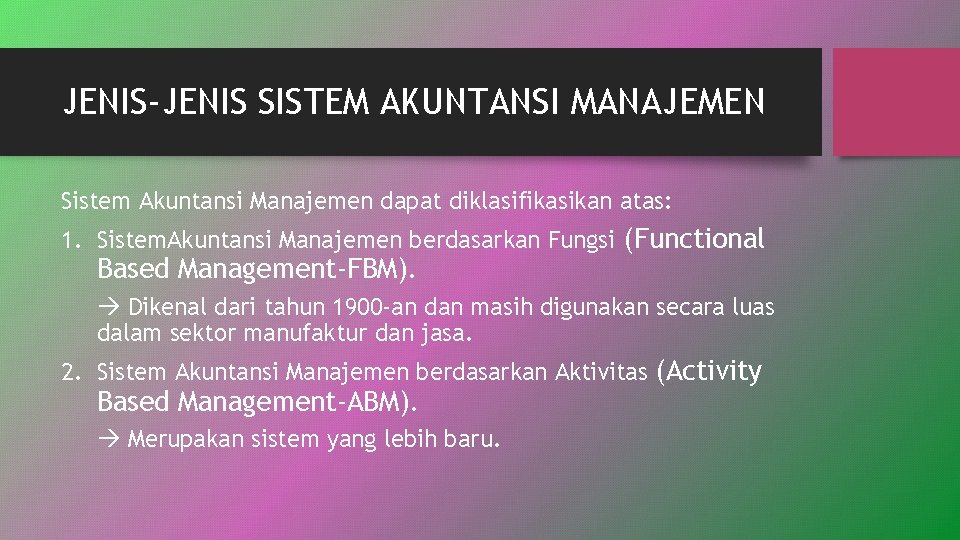 JENIS-JENIS SISTEM AKUNTANSI MANAJEMEN

Sistem Akuntansi Manajemen dapat diklasifikasikan atas:

1. SistemAkuntansi Manajemen berdasarkan Fungsi (Functional Based Management-FBM).

→ Dikenal dari tahun 1900-an dan masih digunakan secara luas dalam sektor manufaktur dan jasa.

2. Sistem Akuntansi Manajemen berdasarkan Aktivitas (Activity Based Management-ABM).

→ Merupakan sistem yang lebih baru.